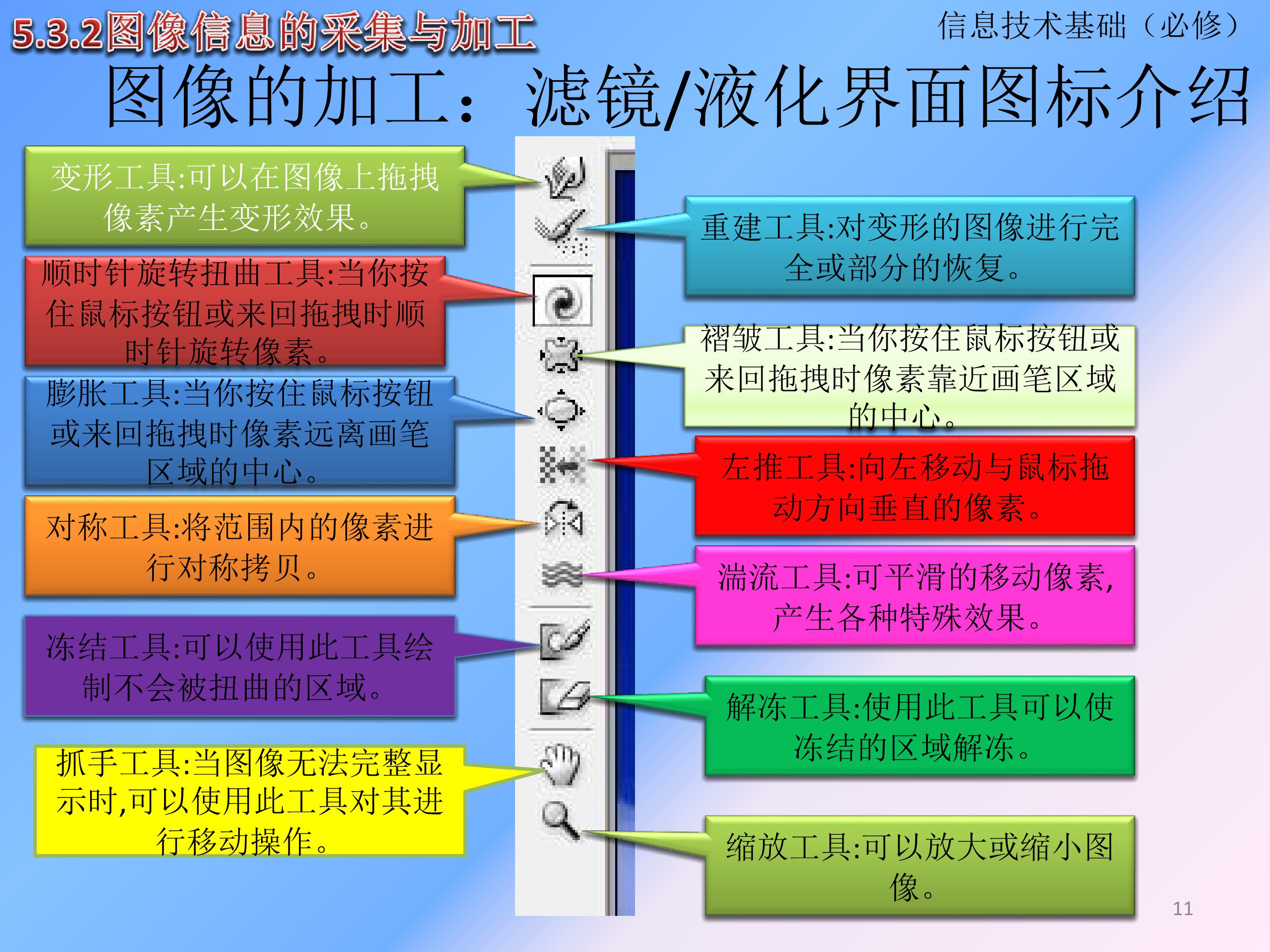 5.3.2图像信息的采集与加工

信息技术基础（必修）

图像的加工：滤镜/液化界面图标介绍

变形工具:可以在图像上拖拽像素产生变形效果。

顺时针旋转扭曲工具:当你按住鼠标按钮或来回拖拽时顺时针旋转像素。

膨胀工具:当你按住鼠标按钮或来回拖拽时像素远离画笔区域的中心。

对称工具:将范围内的像素进行对称拷贝。

冻结工具:可以使用此工具绘制不会被扭曲的区域。

抓手工具:当图像无法完整显示时,可以使用此工具对其进行移动操作。

重建工具:对变形的图像进行完全或部分的恢复。

褶皱工具:当你按住鼠标按钮或来回拖拽时像素靠近画笔区域的中心。

左推工具:向左移动与鼠标拖动方向垂直的像素。

湍流工具:可平滑的移动像素,产生各种特殊效果。

解冻工具:使用此工具可以使冻结的区域解冻。

缩放工具:可以放大或缩小图像。

11